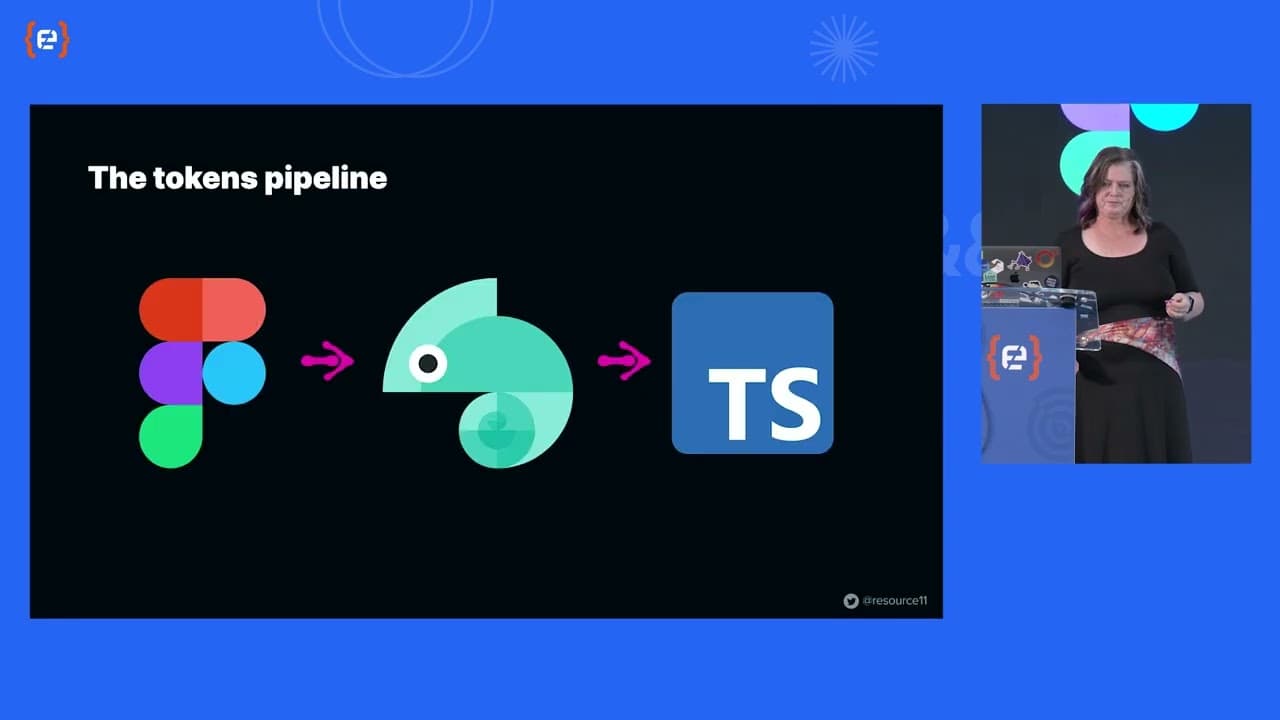 The tokens pipeline

TS

@resource11